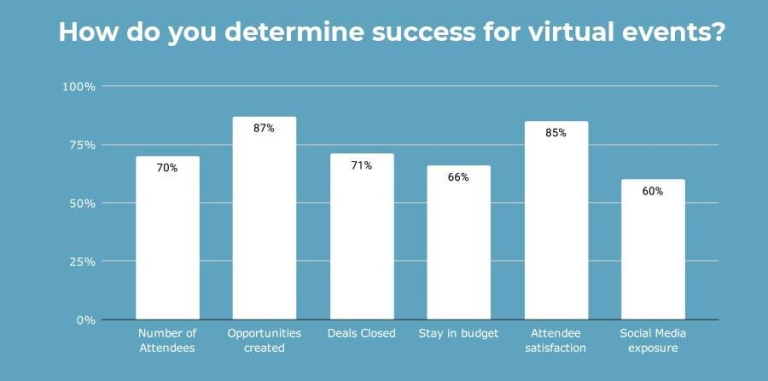 How do you determine success for virtual events?

100%
75%
50%
25%
0%

70%
87%
71%
66%
85%
60%

Number of Attendees
Opportunities created
Deals Closed
Stay in budget
Attendee satisfaction
Social Media exposure